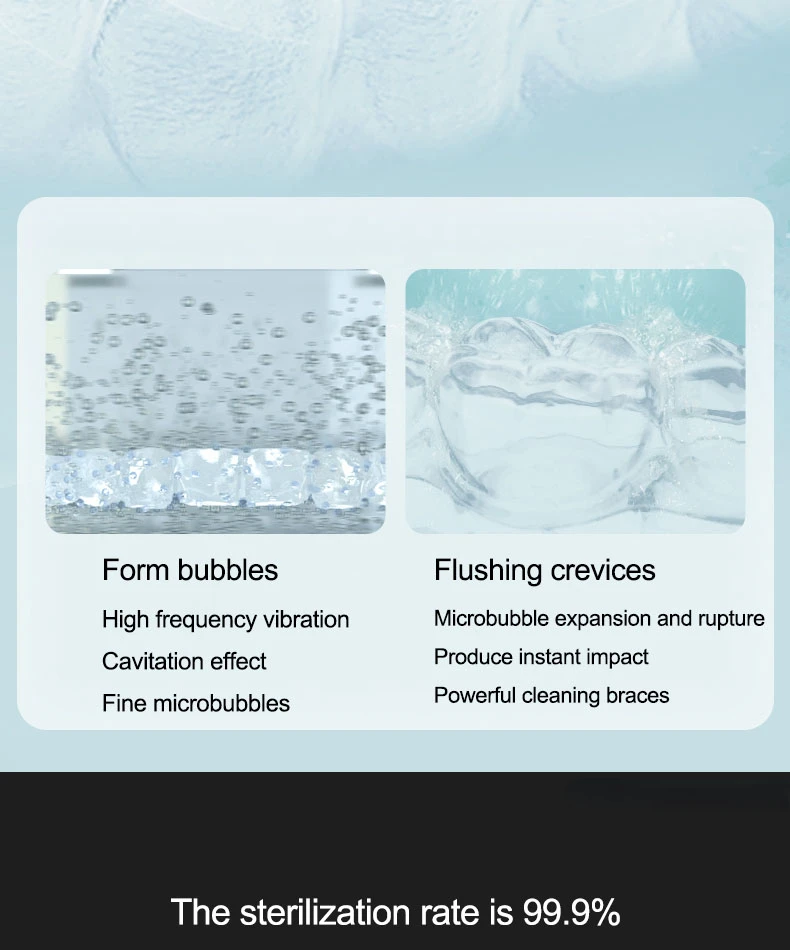 Form bubbles

High frequency vibration

Cavitation effect

Fine microbubbles

Flushing crevices

Microbubble expansion and rupture

Produce instant impact

Powerful cleaning braces

The sterilization rate is 99.9%